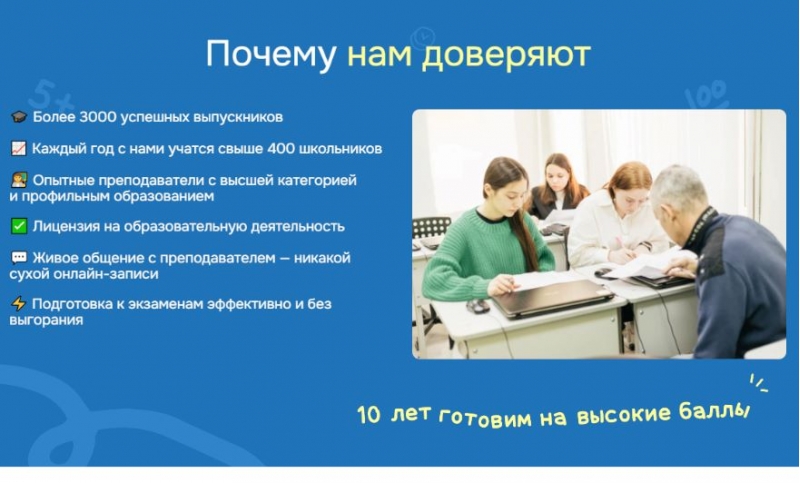 Почему нам доверяют

5+

100

🎓 Более 3000 успешных выпускников

📈 Каждый год с нами учатся свыше 400 школьников

🧑‍🏫 Опытные преподаватели с высшей категорией и профильным образованием

✅ Лицензия на образовательную деятельность

💬 Живое общение с преподавателем — никакой сухой онлайн-записи

⚡ Подготовка к экзаменам эффективно и без выгорания

10 лет готовим на высокие баллы